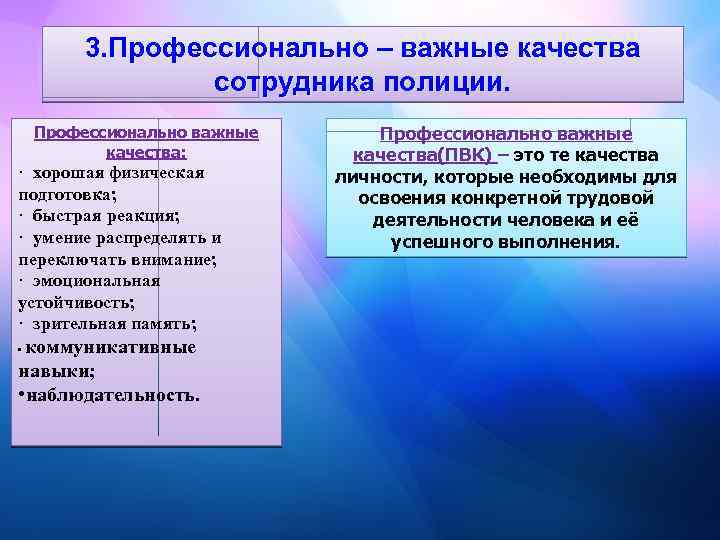 3.Профессионально – важные качества сотрудника полиции.

Профессионально важные качества:
· хорошая физическая подготовка;
· быстрая реакция;
· умение распределять и переключать внимание;
· эмоциональная устойчивость;
· зрительная память;
· коммуникативные навыки;
•наблюдательность.

Профессионально важные качества(ПВК) – это те качества личности, которые необходимы для освоения конкретной трудовой деятельности человека и её успешного выполнения.